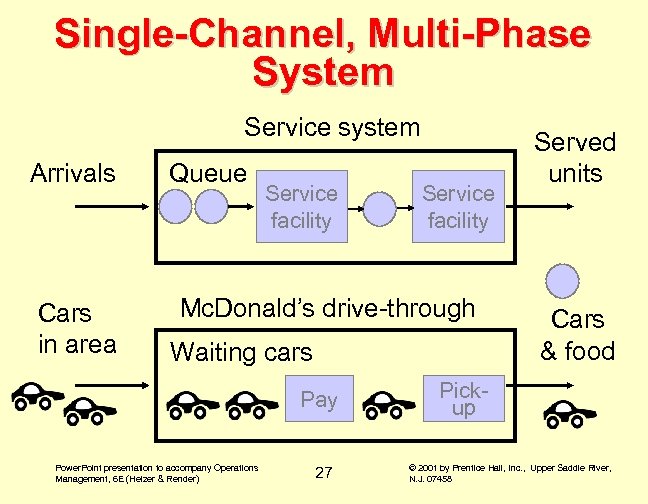 Single-Channel, Multi-Phase System

Service system

Arrivals

Queue

Service facility

Service facility

Served units

Cars in area

McDonald's drive-through

Waiting cars

Pay

Pick-up

Cars & food

PowerPoint presentation to accompany Operations Management, 6E (Heizer & Render)

27

© 2001 by Prentice Hall, Inc., Upper Saddle River, N.J. 07458